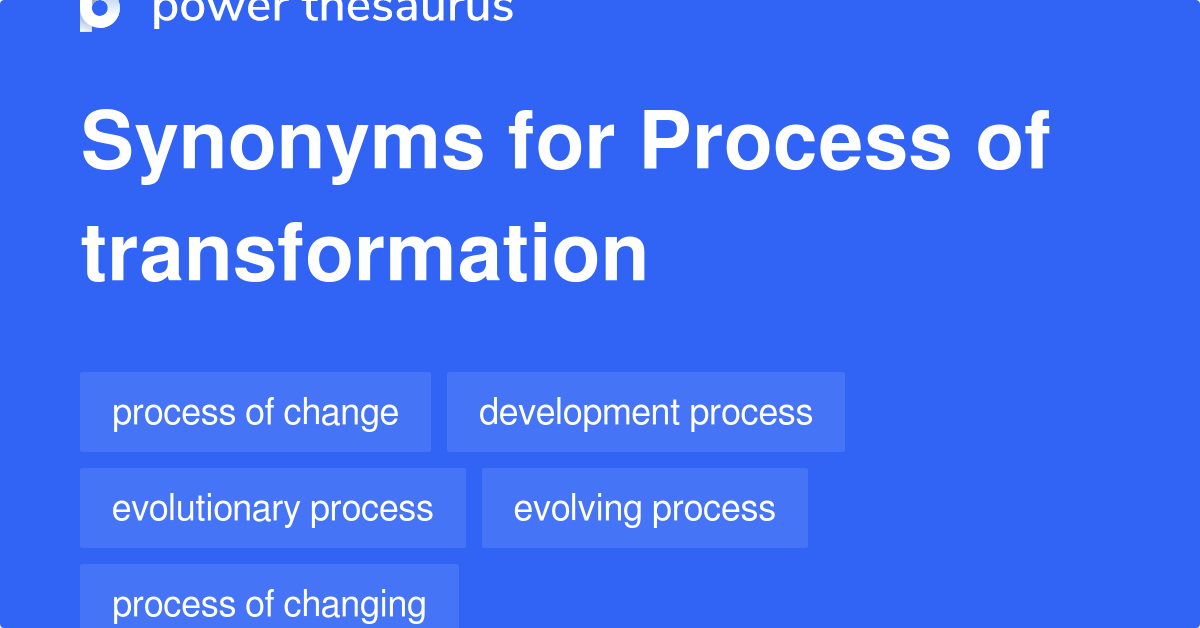 power thesaurus

Synonyms for Process of transformation

process of change
development process
evolutionary process
evolving process
process of changing